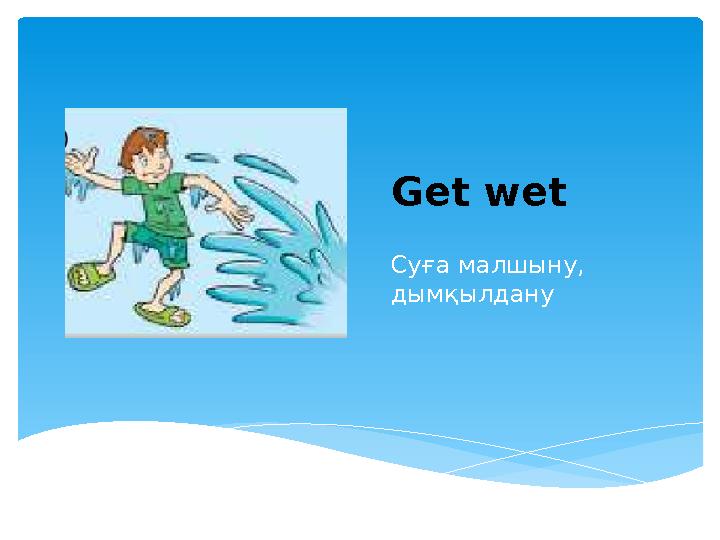 Get wet

Суға малшыну, дымқылдану